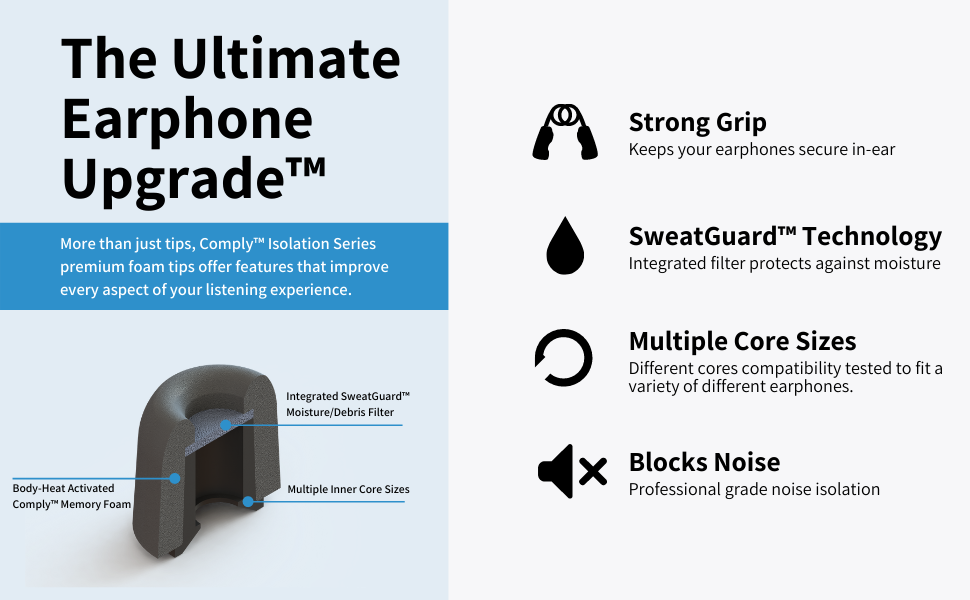 The Ultimate Earphone Upgrade™

More than just tips, Comply™ Isolation Series premium foam tips offer features that improve every aspect of your listening experience.

Integrated SweatGuard™ Moisture/Debris Filter

Body-Heat Activated Comply™ Memory Foam

Multiple Inner Core Sizes

Strong Grip
Keeps your earphones secure in-ear

SweatGuard™ Technology
Integrated filter protects against moisture

Multiple Core Sizes
Different cores compatibility tested to fit a variety of different earphones.

Blocks Noise
Professional grade noise isolation